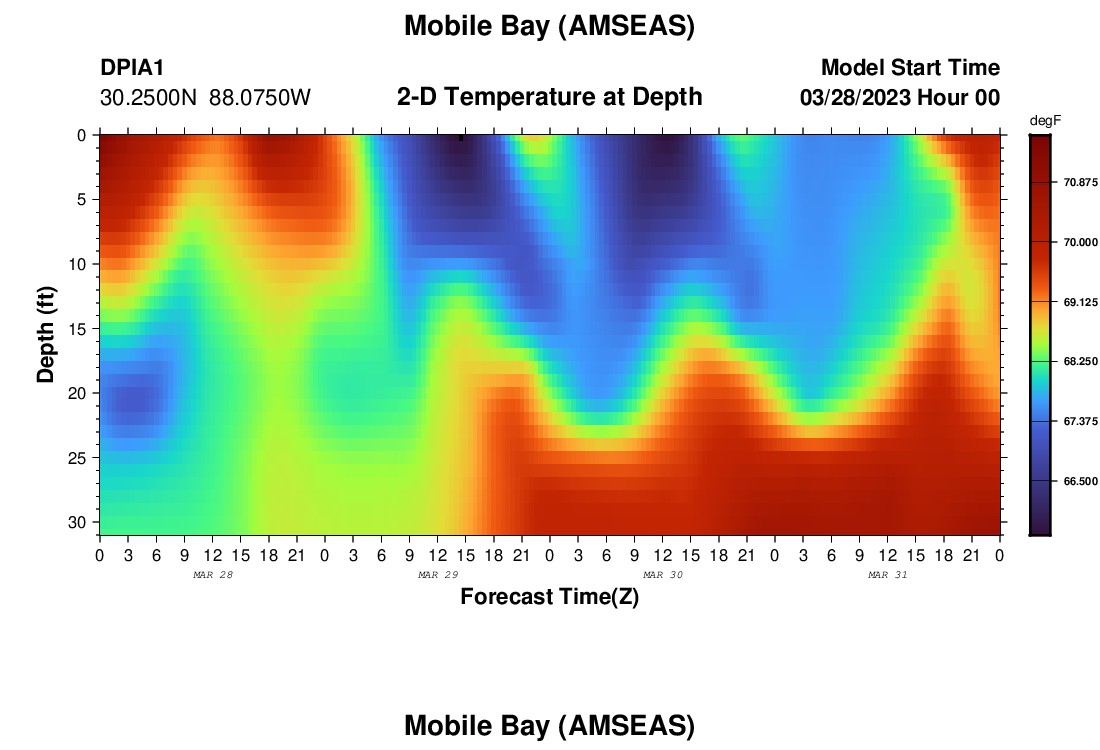 Mobile Bay (AMSEAS)

DPIA1
30.2500N 88.0750W

2-D Temperature at Depth

Model Start Time
03/28/2023 Hour 00

degF

70.875
70.000
69.125
68.250
67.375
66.500

Depth (ft)

0
5
10
15
20
25
30

0 3 6 9 12 15 18 21 0 3 6 9 12 15 18 21 0 3 6 9 12 15 18 21 0 3 6 9 12 15 18 21 0

MAR 28
MAR 29
MAR 30
MAR 31

Forecast Time(Z)

Mobile Bay (AMSEAS)